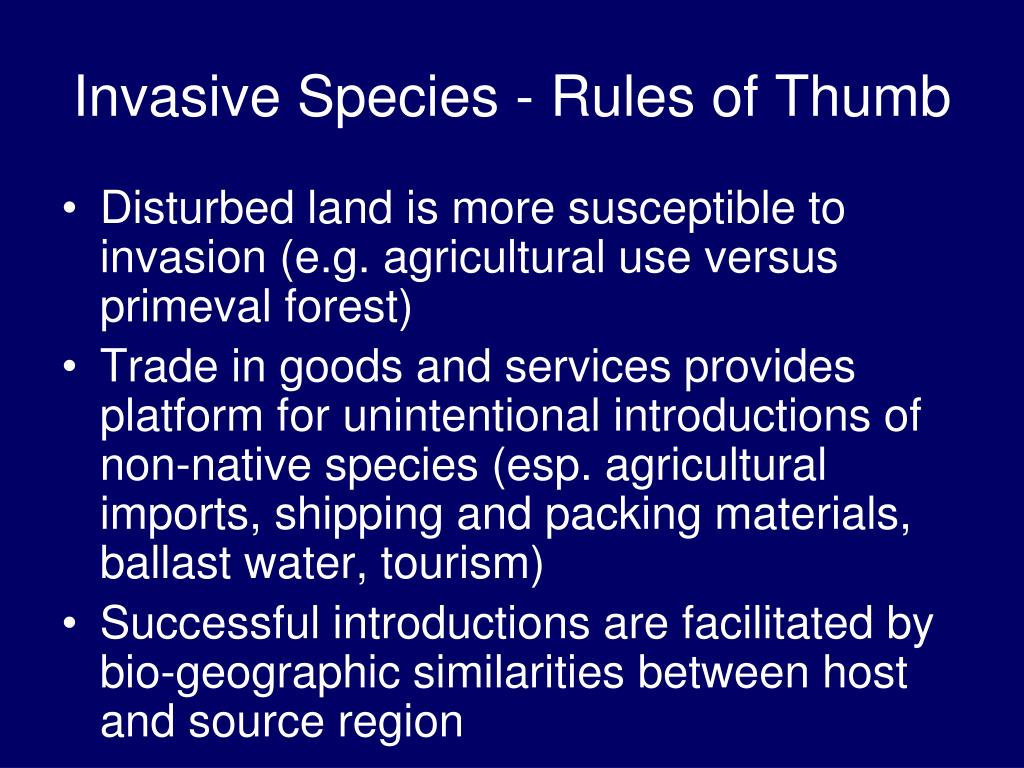 Invasive Species - Rules of Thumb

• Disturbed land is more susceptible to invasion (e.g. agricultural use versus primeval forest)
• Trade in goods and services provides platform for unintentional introductions of non-native species (esp. agricultural imports, shipping and packing materials, ballast water, tourism)
• Successful introductions are facilitated by bio-geographic similarities between host and source region